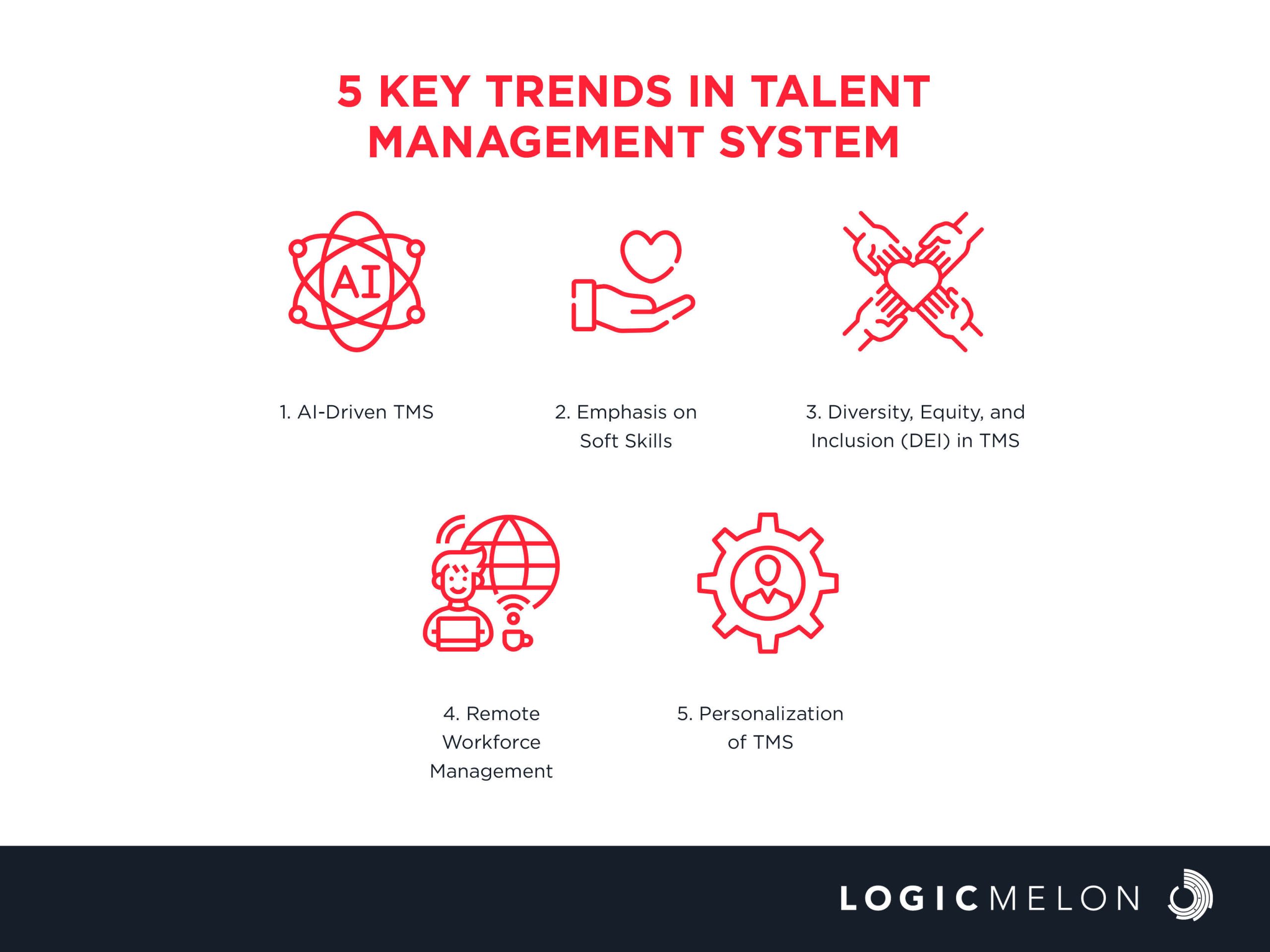 5 KEY TRENDS IN TALENT MANAGEMENT SYSTEM

AI

1. AI-Driven TMS

2. Emphasis on Soft Skills

3. Diversity, Equity, and Inclusion (DEI) in TMS

4. Remote Workforce Management

5. Personalization of TMS

LOGICMELON